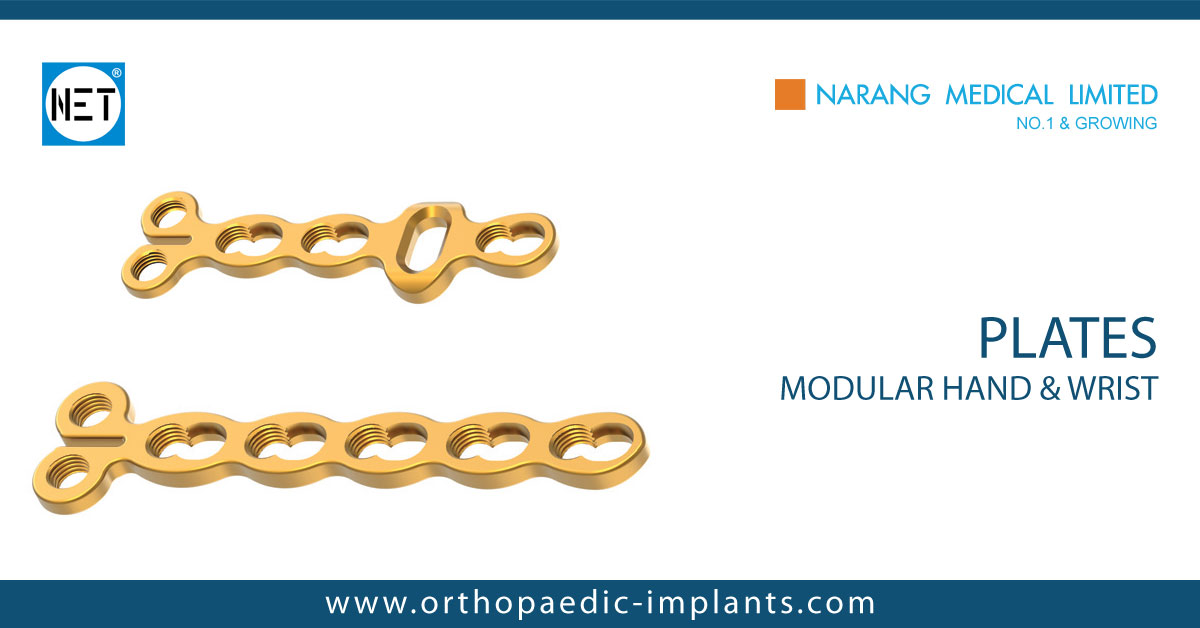 NET®

NARANG MEDICAL LIMITED
NO.1 & GROWING

PLATES
MODULAR HAND & WRIST

www.orthopaedic-implants.com